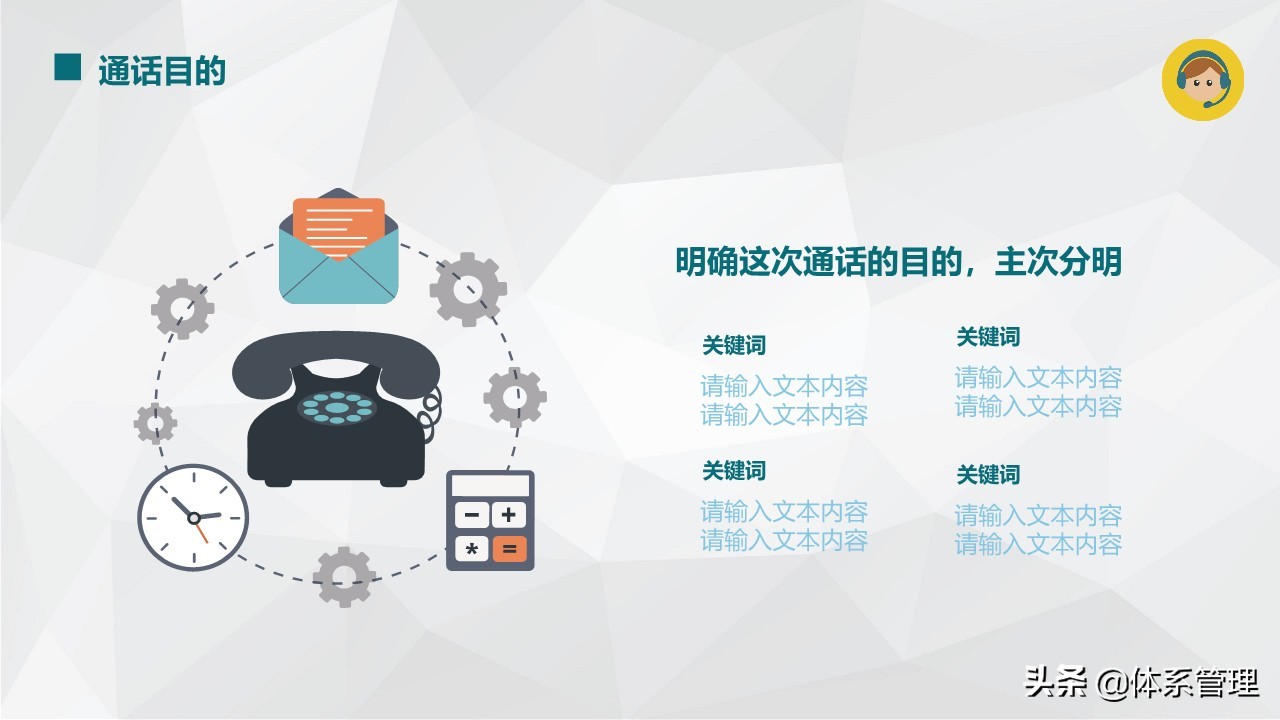 通话目的

明确这次通话的目的，主次分明

关键词
请输入文本内容
请输入文本内容

关键词
请输入文本内容
请输入文本内容

关键词
请输入文本内容
请输入文本内容

关键词
请输入文本内容
请输入文本内容

−
+
*
=

头条 @体系管理